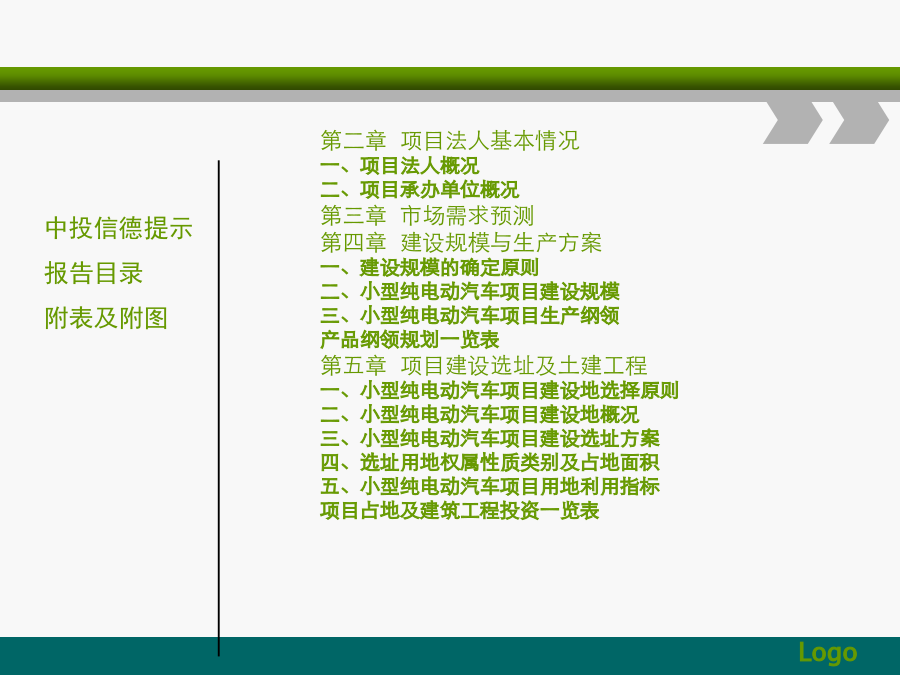 中投信德提示

报告目录

附表及附图

第二章 项目法人基本情况
一、项目法人概况
二、项目承办单位概况
第三章 市场需求预测
第四章 建设规模与生产方案
一、建设规模的确定原则
二、小型纯电动汽车项目建设规模
三、小型纯电动汽车项目生产纲领
产品纲领规划一览表
第五章 项目建设选址及土建工程
一、小型纯电动汽车项目建设地选择原则
二、小型纯电动汽车项目建设地概况
三、小型纯电动汽车项目建设选址方案
四、选址用地权属性质类别及占地面积
五、小型纯电动汽车项目用地利用指标
项目占地及建筑工程投资一览表

Logo